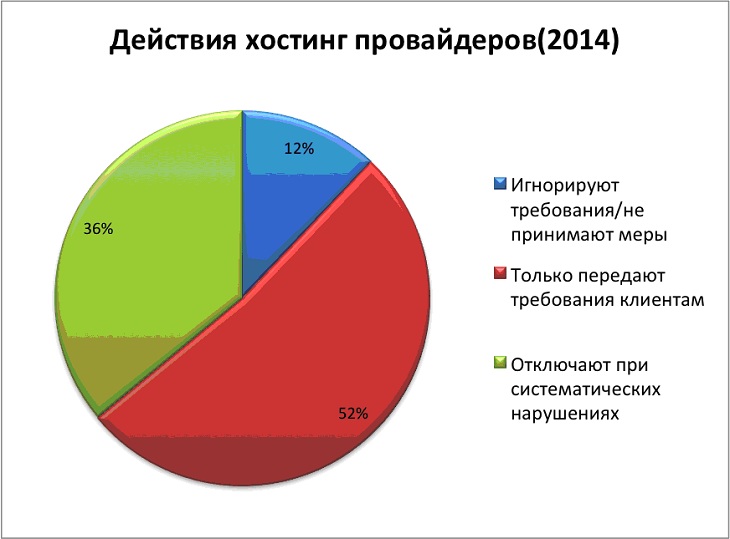 Действия хостинг провайдеров(2014)

12%

36%

52%

Игнорируют требования/не принимают меры

Только передают требования клиентам

Отключают при систематических нарушениях